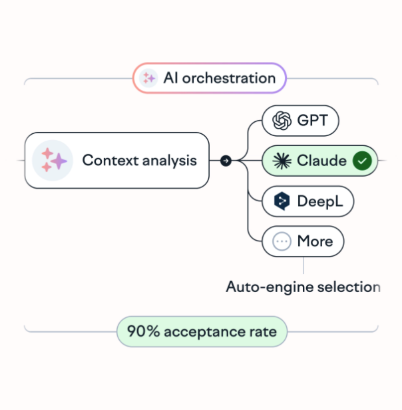 AI orchestration

Context analysis

GPT

Claude

DeepL

More

Auto-engine selection

90% acceptance rate